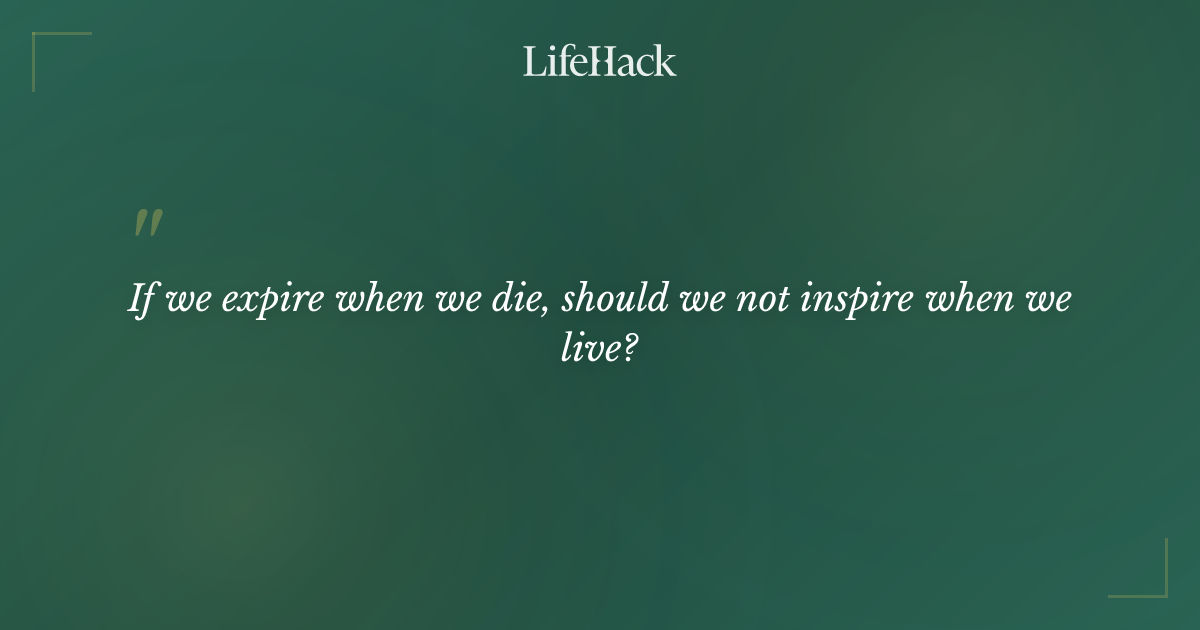 LifeHack

"

If we expire when we die, should we not inspire when we live?